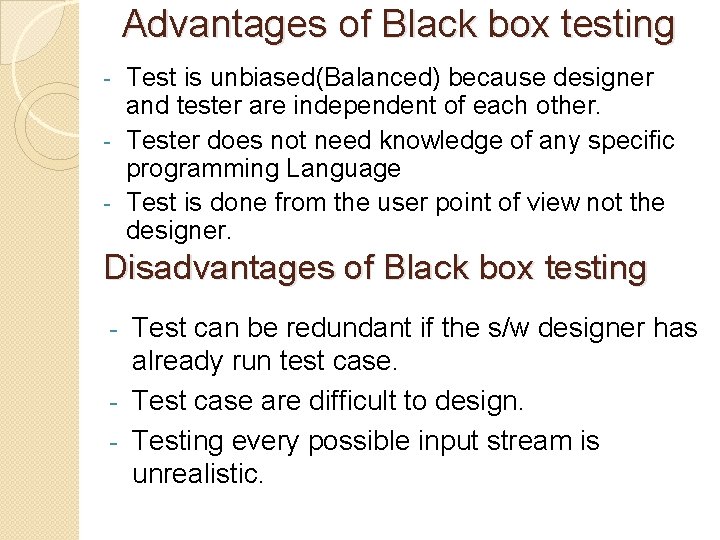 Advantages of Black box testing

- Test is unbiased(Balanced) because designer and tester are independent of each other.
- Tester does not need knowledge of any specific programming Language
- Test is done from the user point of view not the designer.

Disadvantages of Black box testing

- Test can be redundant if the s/w designer has already run test case.
- Test case are difficult to design.
- Testing every possible input stream is unrealistic.